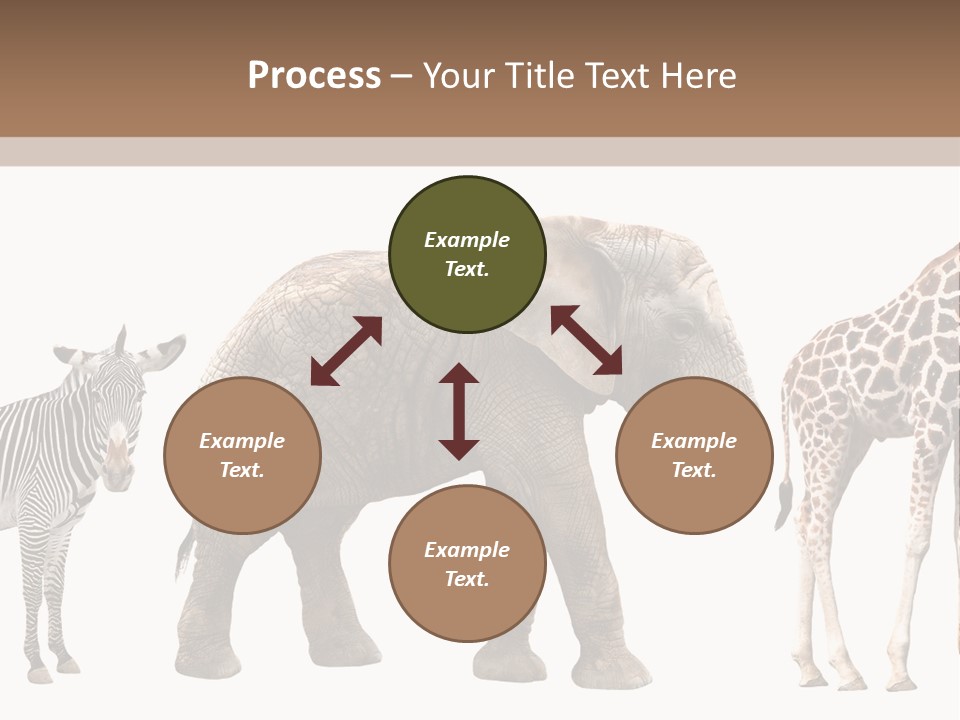 Process – Your Title Text Here

Example Text.

Example Text.

Example Text.

Example Text.